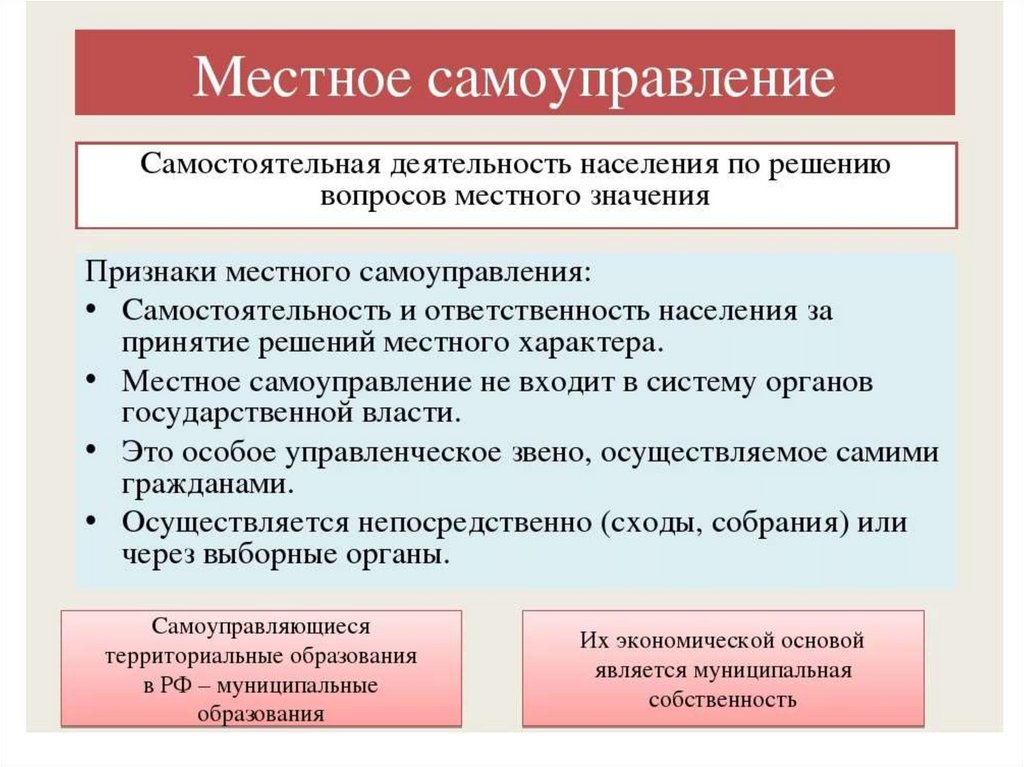 Местное самоуправление

Самостоятельная деятельность населения по решению вопросов местного значения

Признаки местного самоуправления:
• Самостоятельность и ответственность населения за принятие решений местного характера.
• Местное самоуправление не входит в систему органов государственной власти.
• Это особое управленческое звено, осуществляемое самими гражданами.
• Осуществляется непосредственно (сходы, собрания) или через выборные органы.

Самоуправляющиеся территориальные образования в РФ – муниципальные образования

Их экономической основой является муниципальная собственность